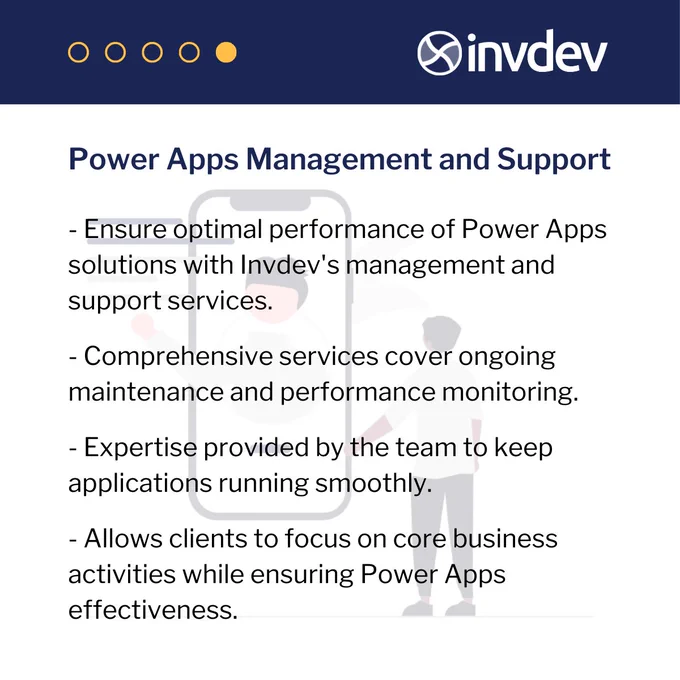 invdev

Power Apps Management and Support

- Ensure optimal performance of Power Apps solutions with Invdev's management and support services.

- Comprehensive services cover ongoing maintenance and performance monitoring.

- Expertise provided by the team to keep applications running smoothly.

- Allows clients to focus on core business activities while ensuring Power Apps effectiveness.